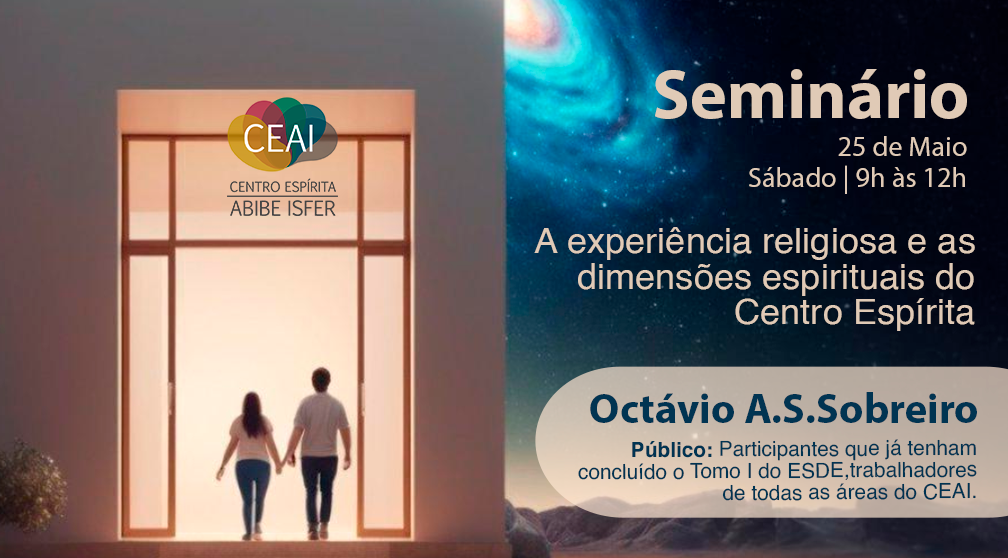 CEAI
CENTRO ESPÍRITA
ABIBE ISFER

Seminário
25 de Maio
Sábado | 9h às 12h

A experiência religiosa e as dimensões espirituais do Centro Espírita

Octávio A.S.Sobreiro

Público: Participantes que já tenham concluído o Tomo I do ESDE,trabalhadores de todas as áreas do CEAI.